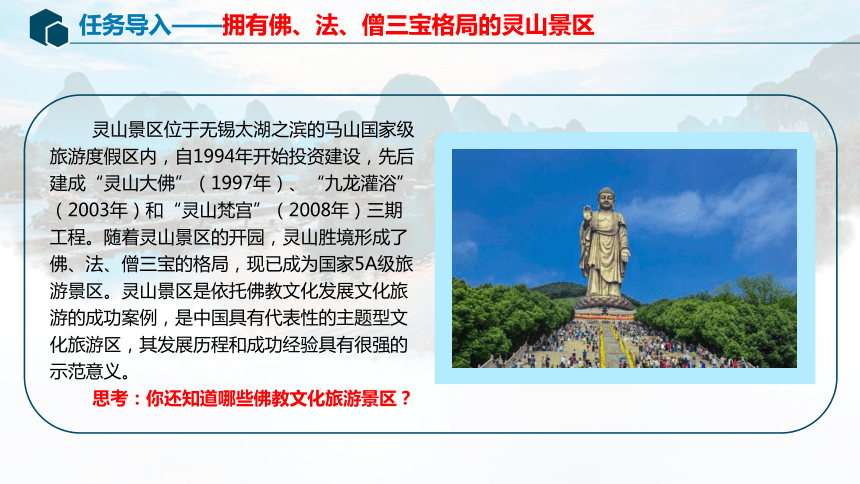 任务导入——拥有佛、法、僧三宝格局的灵山景区

灵山景区位于无锡太湖之滨的马山国家级旅游度假区内，自1994年开始投资建设，先后建成“灵山大佛”（1997年）、“九龙灌浴”（2003年）和“灵山梵宫”（2008年）三期工程。随着灵山景区的开园，灵山胜境形成了佛、法、僧三宝的格局，现已成为国家5A级旅游景区。灵山景区是依托佛教文化发展文化旅游的成功案例，是中国具有代表性的主题型文化旅游区，其发展历程和成功经验具有很强的示范意义。

思考：你还知道哪些佛教文化旅游景区？